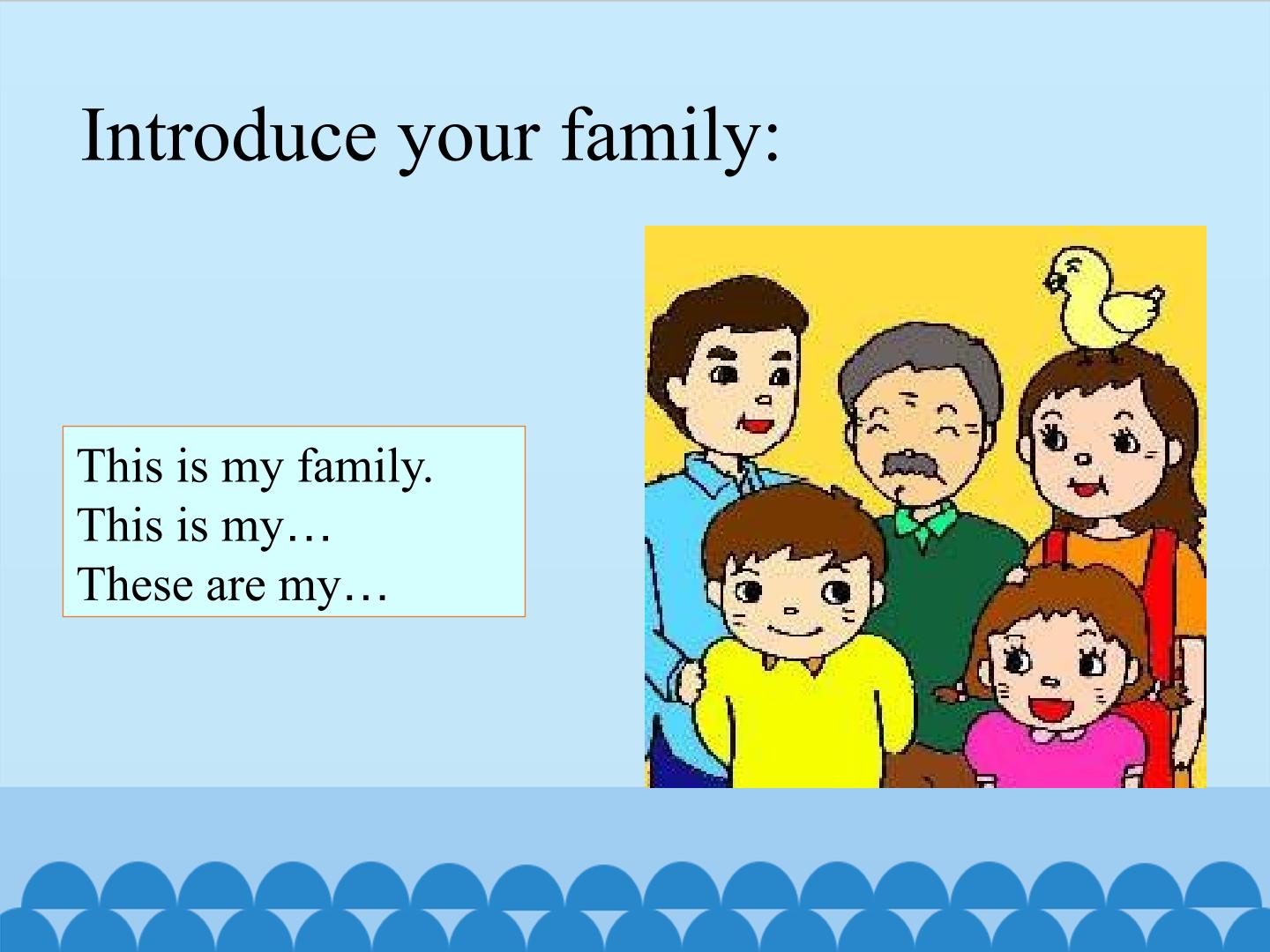 Introduce your family:

This is my family.
This is my…
These are my…